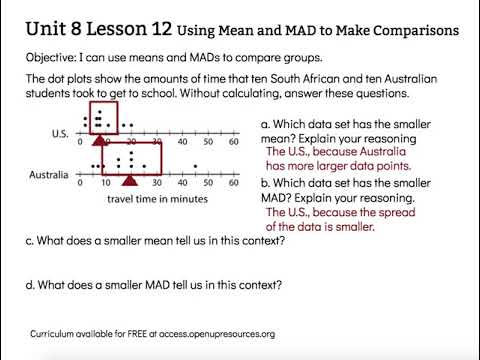 Unit 8 Lesson 12 Using Mean and MAD to Make Comparisons

Objective: I can use means and MADs to compare groups.

The dot plots show the amounts of time that ten South African and ten Australian students took to get to school. Without calculating, answer these questions.

U.S.
0 10 20 30 40 50 60

Australia
0 10 20 30 40 50 60
travel time in minutes

a. Which data set has the smaller mean? Explain your reasoning
The U.S., because Australia has more larger data points.

b. Which data set has the smaller MAD? Explain your reasoning.
The U.S., because the spread of the data is smaller.

c. What does a smaller mean tell us in this context?

d. What does a smaller MAD tell us in this context?

Curriculum available for FREE at access.openupresources.org